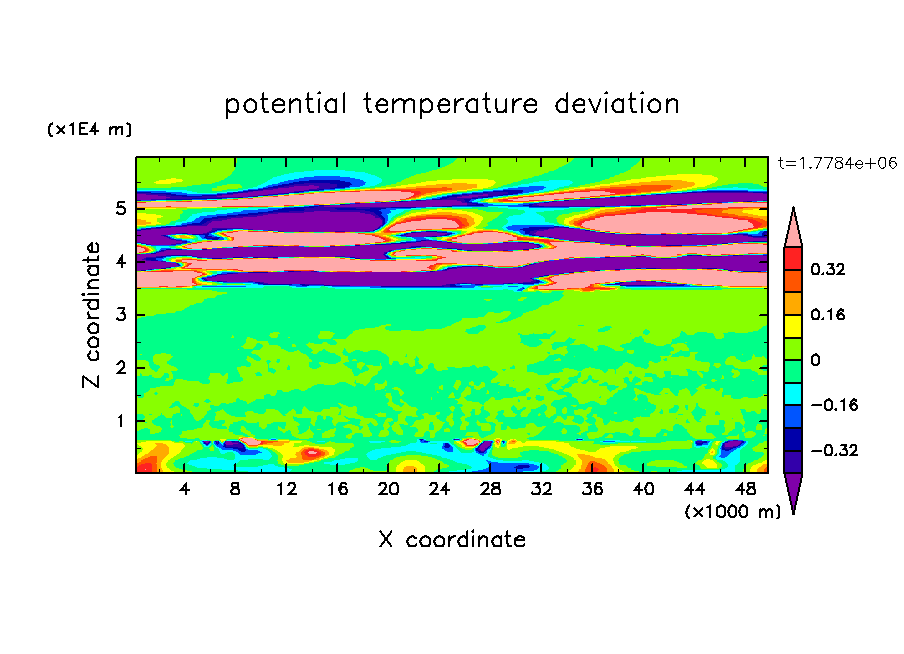 potential temperature deviation

(x1E4 m)

t=1.7784e+06

Z coordinate

5
4
3
2
1

4 8 12 16 20 24 28 32 36 40 44 48

(x1000 m)

X coordinate

0.32
0.16
0
−0.16
−0.32